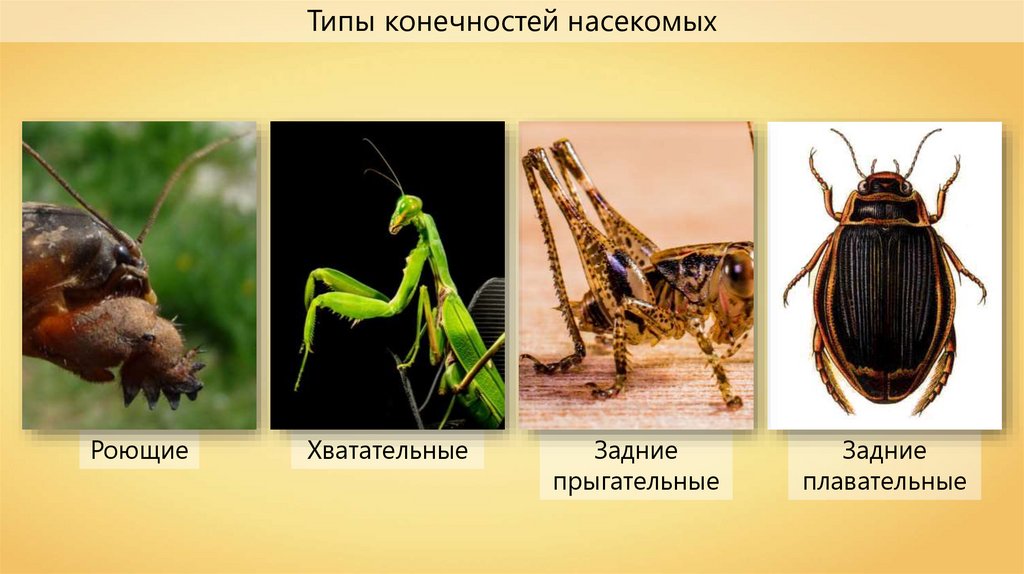 Типы конечностей насекомых

Роющие

Хватательные

Задние прыгательные

Задние плавательные